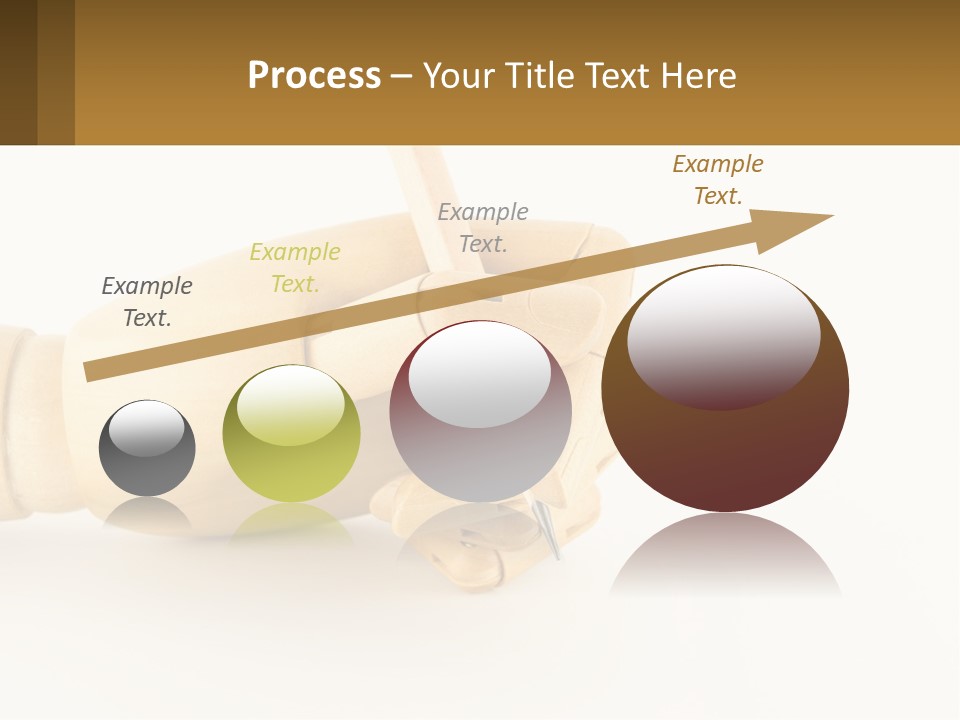 Process – Your Title Text Here

Example Text.

Example Text.

Example Text.

Example Text.